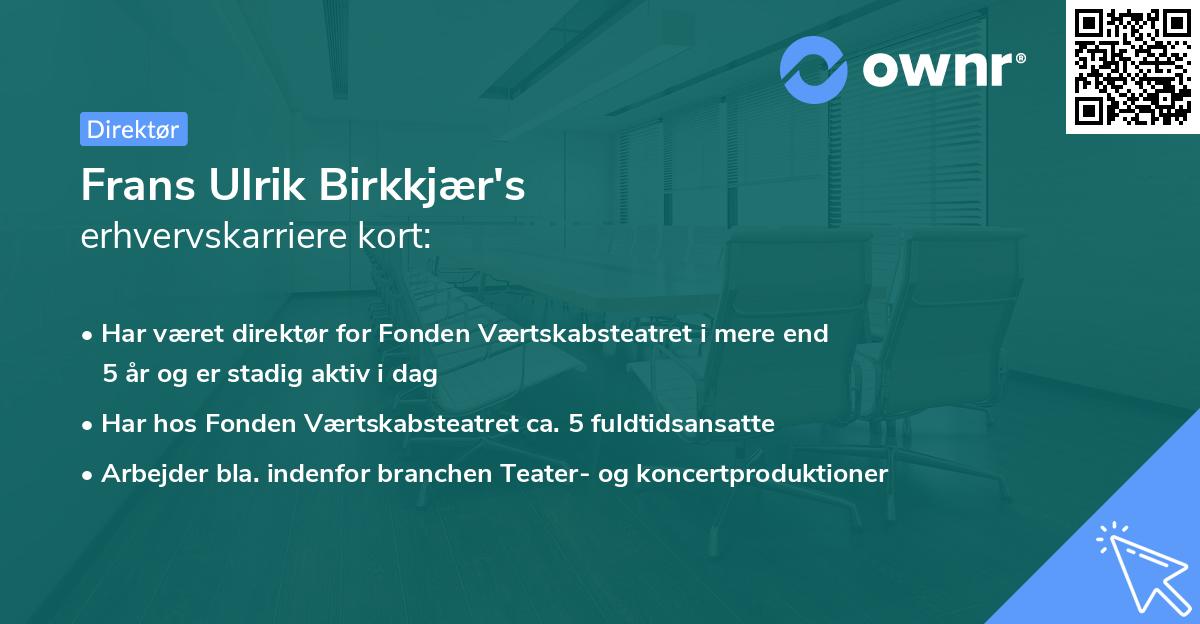 ownr®

Direktør

Frans Ulrik Birkkjær's
erhvervskarriere kort:

• Har været direktør for Fonden Værtskabsteatret i mere end 5 år og er stadig aktiv i dag
• Har hos Fonden Værtskabsteatret ca. 5 fuldtidsansatte
• Arbejder bla. indenfor branchen Teater- og koncertproduktioner